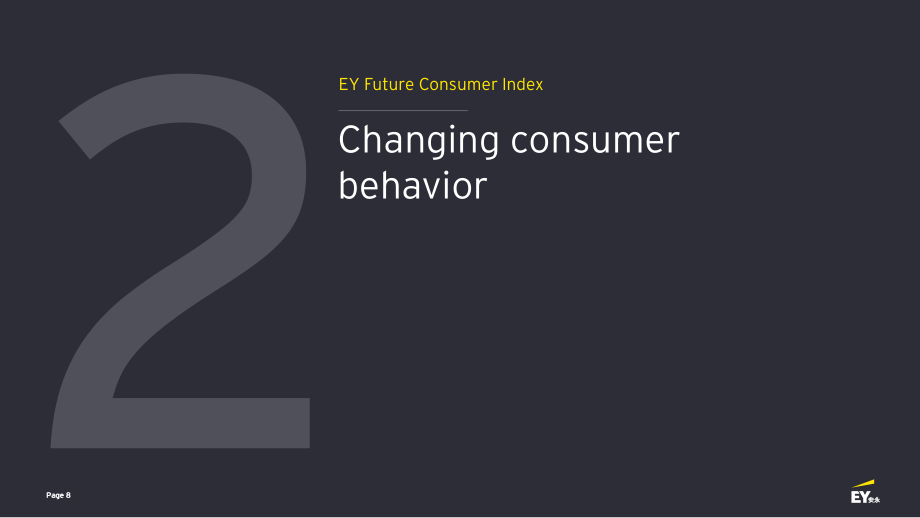 2

EY Future Consumer Index

Changing consumer behavior

Page 8

EY 安永